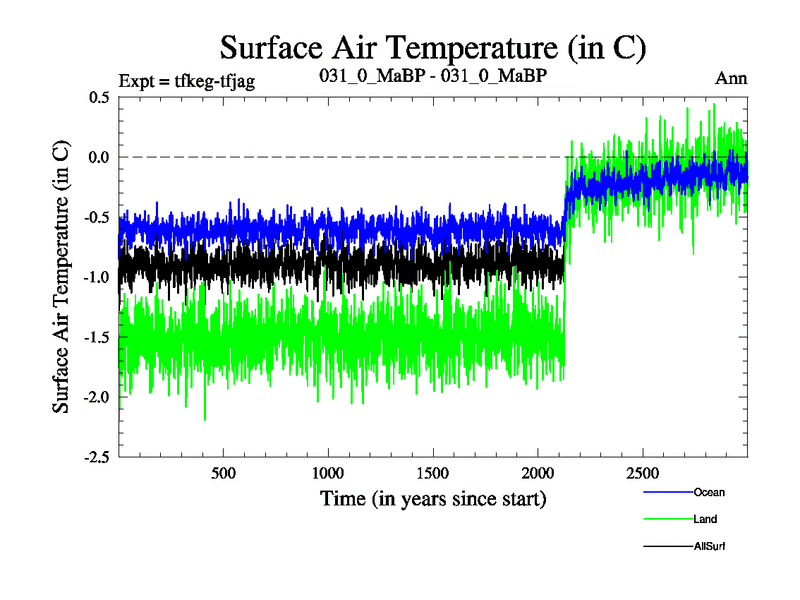 Surface Air Temperature (in C)

Expt = tfkeg-tfjag

031_0_MaBP - 031_0_MaBP

Ann

Surface Air Temperature (in C)

0.5
0.0
-0.5
-1.0
-1.5
-2.0
-2.5

500
1000
1500
2000
2500

Time (in years since start)

Ocean
Land
AllSurf